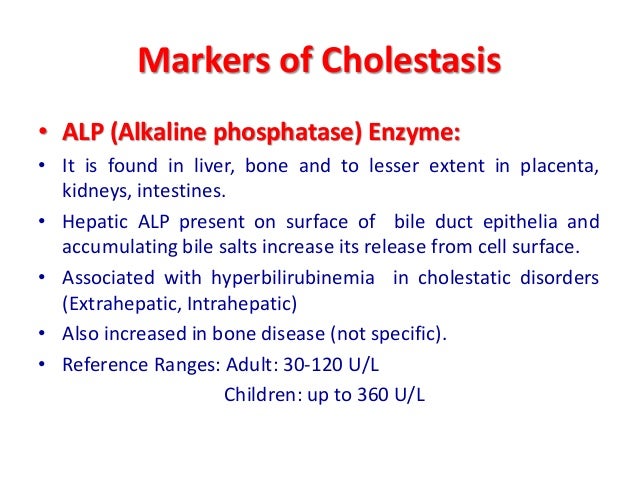 Markers of Cholestasis

• ALP (Alkaline phosphatase) Enzyme:

• It is found in liver, bone and to lesser extent in placenta, kidneys, intestines.

• Hepatic ALP present on surface of bile duct epithelia and accumulating bile salts increase its release from cell surface.

• Associated with hyperbilirubinemia in cholestatic disorders (Extrahepatic, Intrahepatic)

• Also increased in bone disease (not specific).

• Reference Ranges: Adult: 30-120 U/L
Children: up to 360 U/L